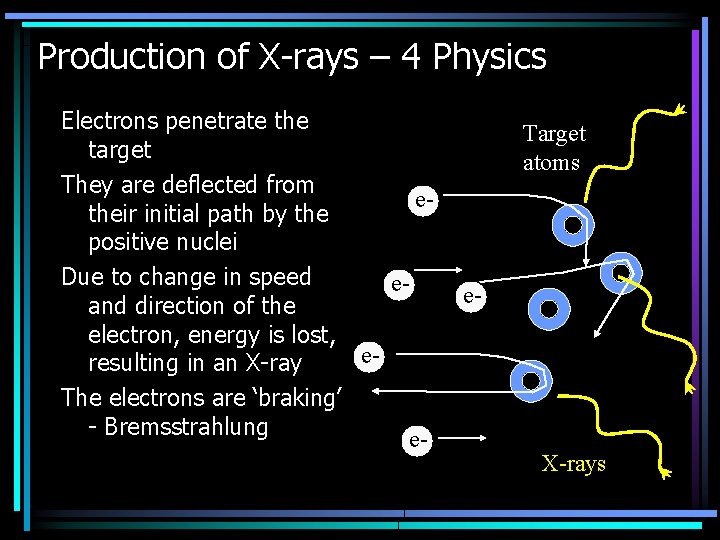 Production of X-rays – 4 Physics

Electrons penetrate the target

They are deflected from their initial path by the positive nuclei

Due to change in speed and direction of the electron, energy is lost, resulting in an X-ray

The electrons are ‘braking’ - Bremsstrahlung

Target atoms

e-

e-

e-

e-

e-

X-rays